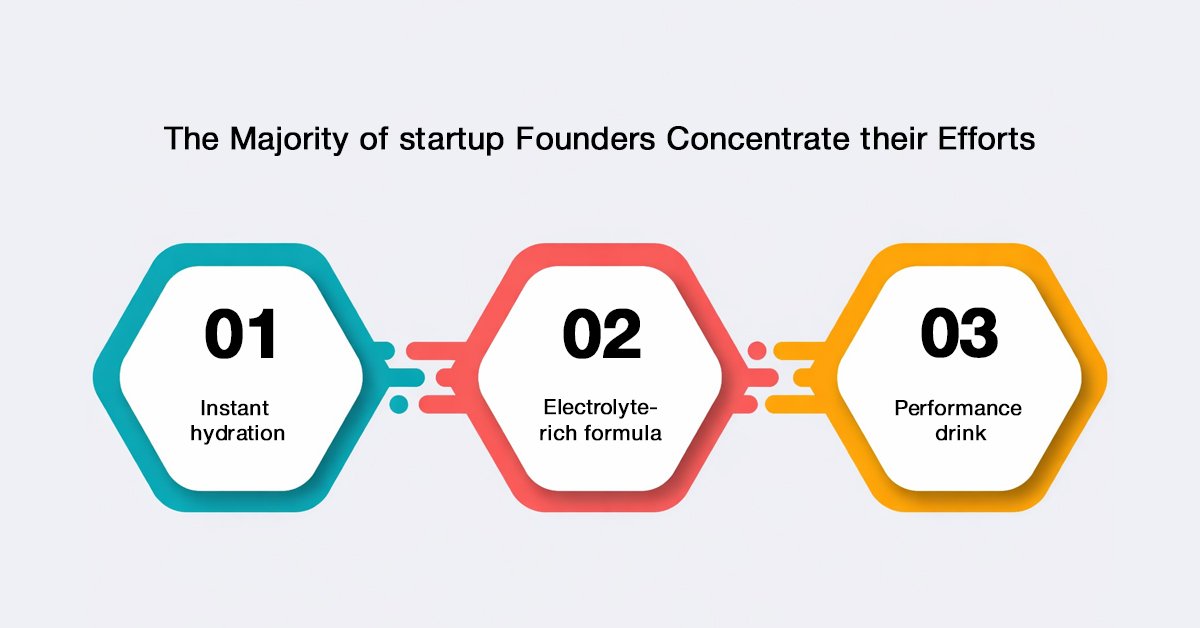 The Majority of startup Founders Concentrate their Efforts

01

Instant hydration

02

Electrolyte-rich formula

03

Performance drink